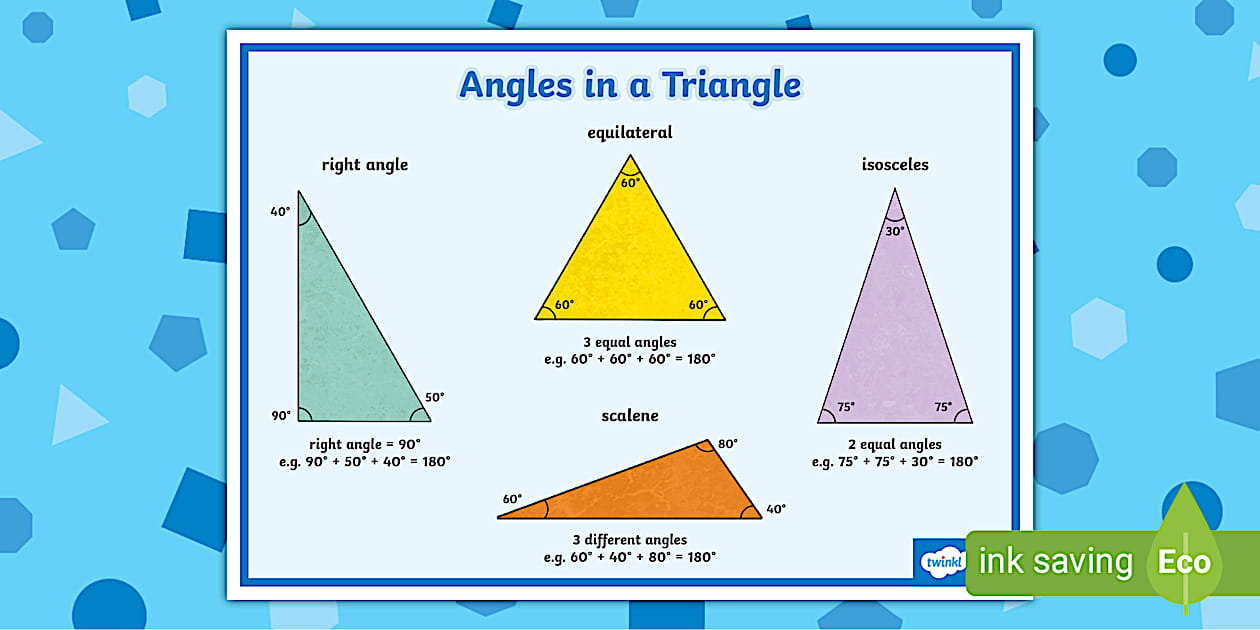 Angles in a Triangle

right angle

40°

90°

50°

right angle = 90°
e.g. 90° + 50° + 40° = 180°

equilateral

60°

60°

60°

3 equal angles
e.g. 60° + 60° + 60° = 180°

scalene

80°

60°

40°

3 different angles
e.g. 60° + 40° + 80° = 180°

isosceles

30°

75°

75°

2 equal angles
e.g. 75° + 75° + 30° = 180°

twinkl

ink saving Eco